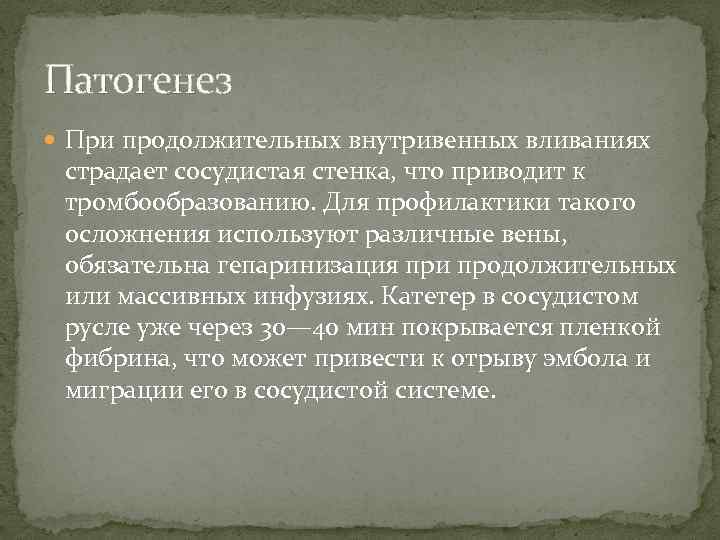 Патогенез

При продолжительных внутривенных вливаниях страдает сосудистая стенка, что приводит к тромбообразованию. Для профилактики такого осложнения используют различные вены, обязательна гепаринизация при продолжительных или массивных инфузиях. Катетер в сосудистом русле уже через 30—40 мин покрывается пленкой фибрина, что может привести к отрыву эмбола и миграции его в сосудистой системе.